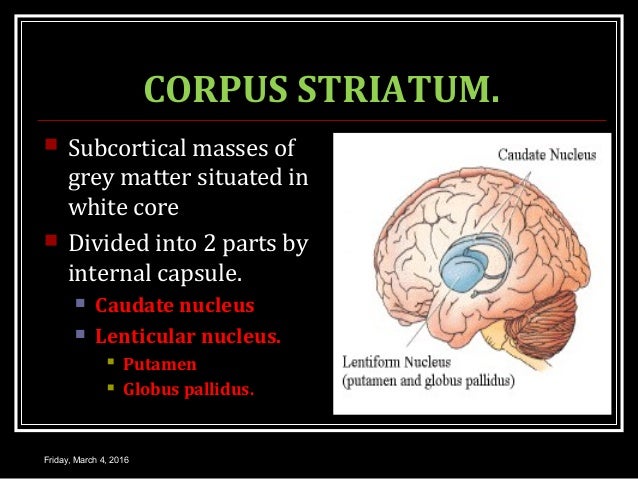 CORPUS STRIATUM.

Subcortical masses of grey matter situated in white core

Divided into 2 parts by internal capsule.

Caudate nucleus

Lenticular nucleus.

Putamen

Globus pallidus.

Caudate Nucleus

Lentiform Nucleus
(putamen and globus pallidus)

Friday, March 4, 2016